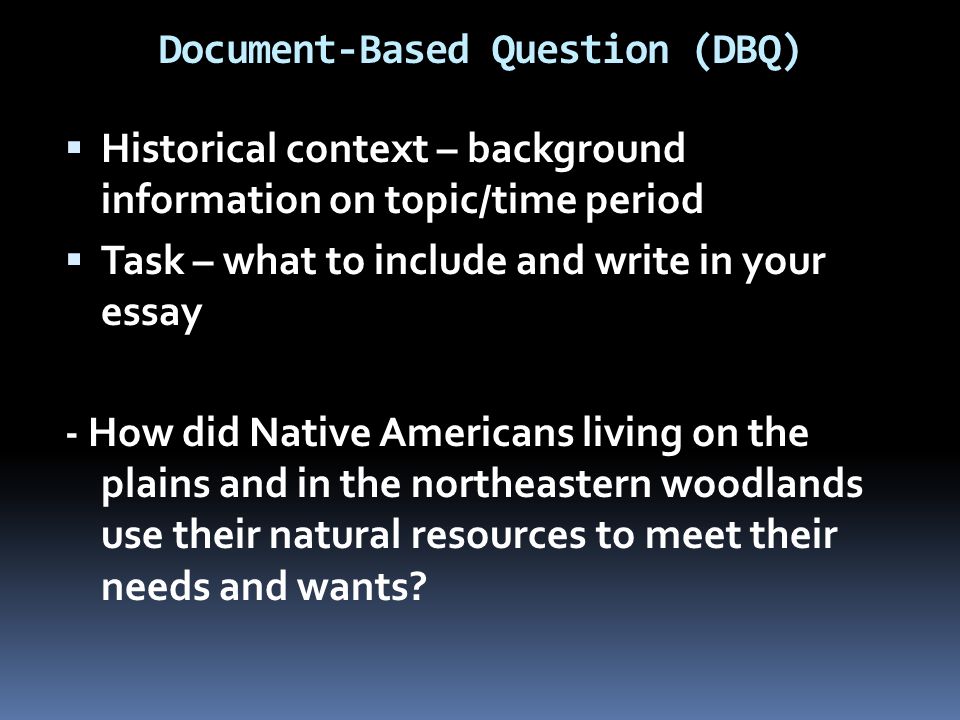 Document-Based Question (DBQ)

▪ Historical context – background information on topic/time period

▪ Task – what to include and write in your essay

- How did Native Americans living on the plains and in the northeastern woodlands use their natural resources to meet their needs and wants?